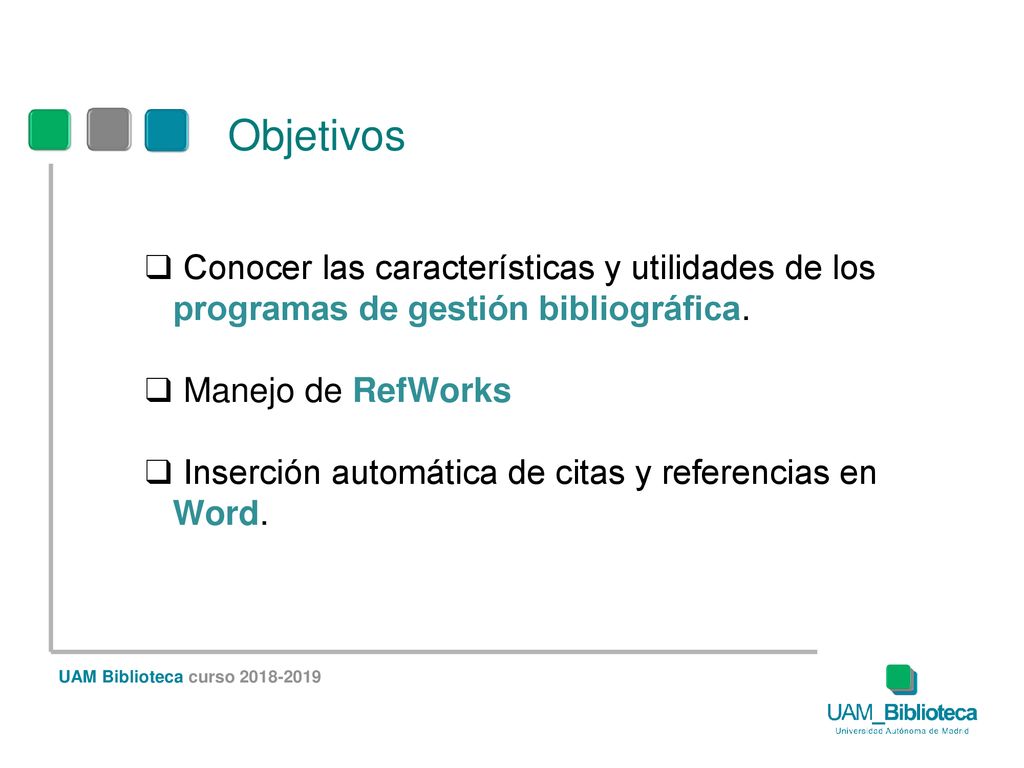 Objetivos

❑ Conocer las características y utilidades de los programas de gestión bibliográfica.

❑ Manejo de RefWorks

❑ Inserción automática de citas y referencias en Word.

UAM Biblioteca curso 2018-2019

UAM_Biblioteca
Universidad Autónoma de Madrid